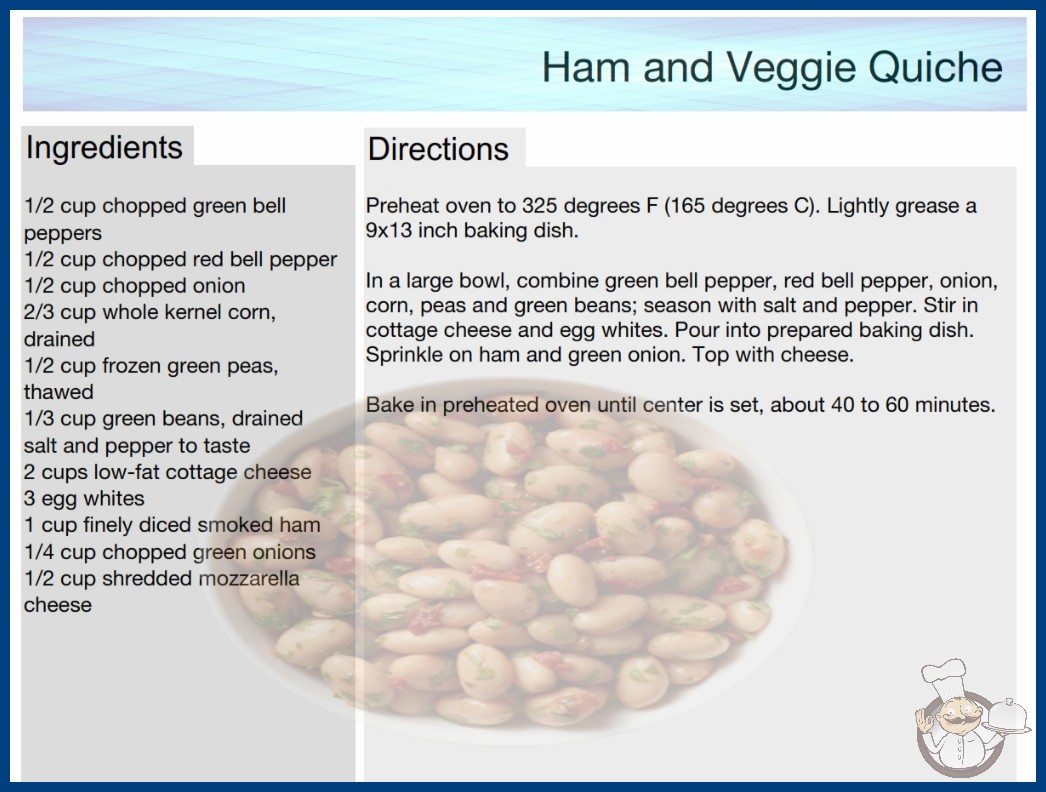 Ham and Veggie Quiche

Ingredients

1/2 cup chopped green bell peppers
1/2 cup chopped red bell pepper
1/2 cup chopped onion
2/3 cup whole kernel corn, drained
1/2 cup frozen green peas, thawed
1/3 cup green beans, drained
salt and pepper to taste
2 cups low-fat cottage cheese
3 egg whites
1 cup finely diced smoked ham
1/4 cup chopped green onions
1/2 cup shredded mozzarella cheese

Directions

Preheat oven to 325 degrees F (165 degrees C). Lightly grease a 9x13 inch baking dish.

In a large bowl, combine green bell pepper, red bell pepper, onion, corn, peas and green beans; season with salt and pepper. Stir in cottage cheese and egg whites. Pour into prepared baking dish. Sprinkle on ham and green onion. Top with cheese.

Bake in preheated oven until center is set, about 40 to 60 minutes.